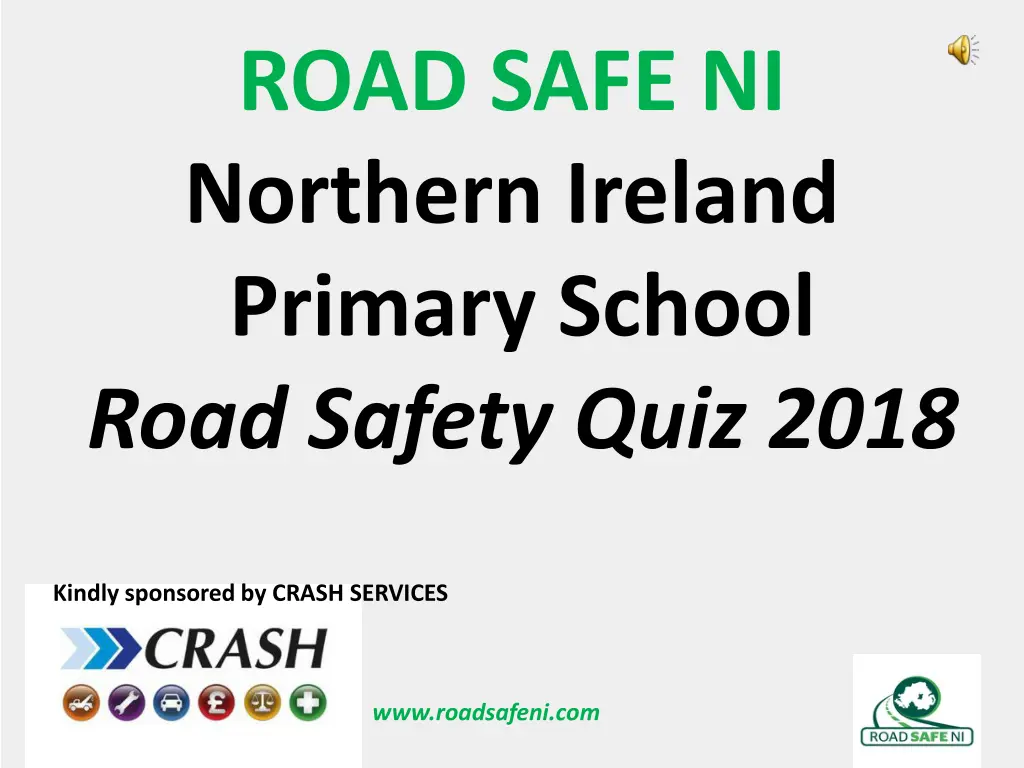 ROAD SAFE NI
Northern Ireland
Primary School
Road Safety Quiz 2018

Kindly sponsored by CRASH SERVICES

CRASH

www.roadsafeni.com

ROAD SAFE NI